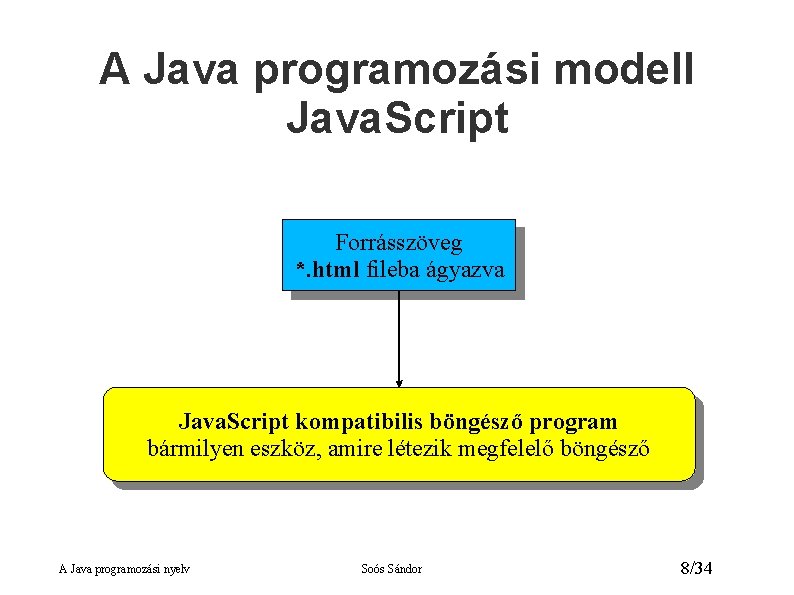 A Java programozási modell
JavaScript

Forrásszöveg
*.html fileba ágyazva

JavaScript kompatibilis böngésző program
bármilyen eszköz, amire létezik megfelelő böngésző

A Java programozási nyelv

Soós Sándor

8/34